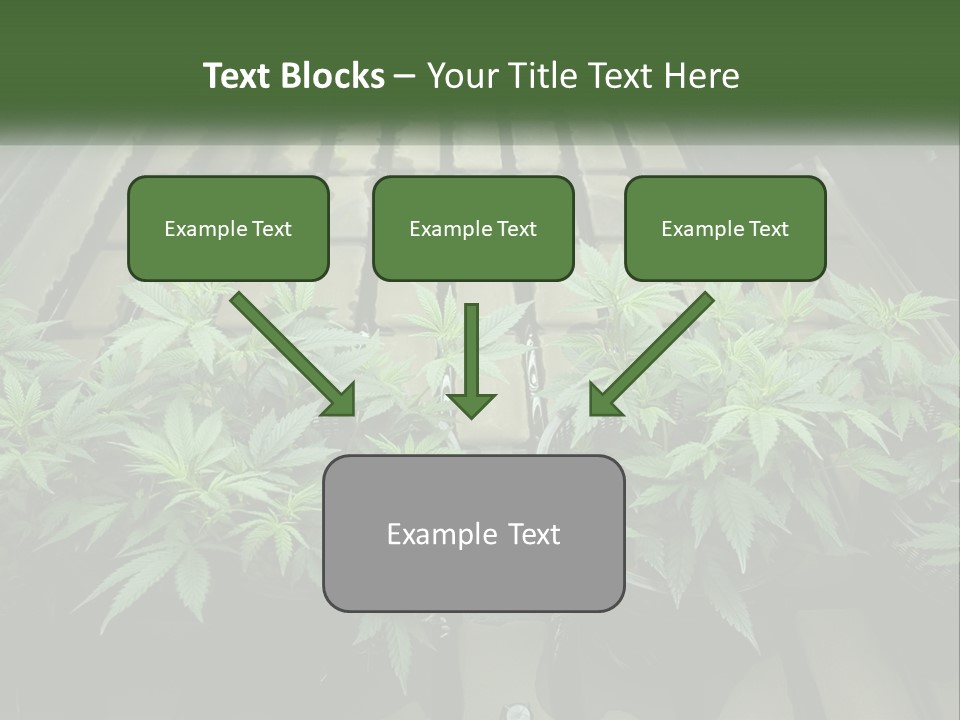 Text Blocks – Your Title Text Here

Example Text

Example Text

Example Text

Example Text